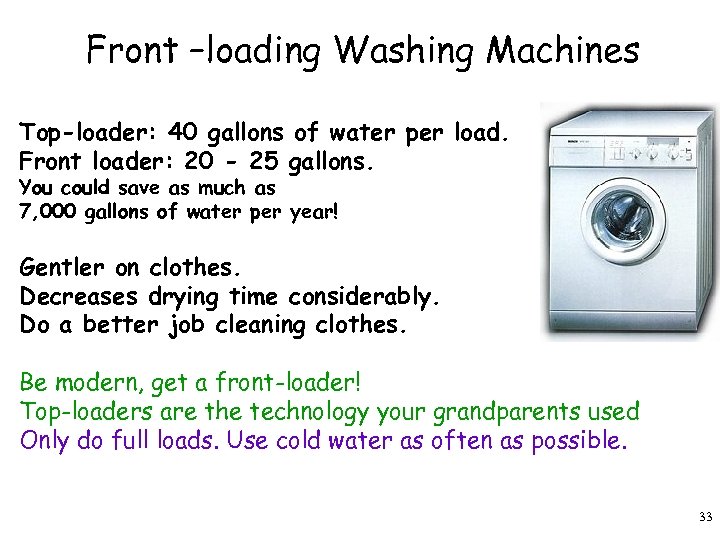 Front –loading Washing Machines

Top-loader: 40 gallons of water per load.
Front loader: 20 - 25 gallons.
You could save as much as
7,000 gallons of water per year!

Gentler on clothes.
Decreases drying time considerably.
Do a better job cleaning clothes.

Be modern, get a front-loader!
Top-loaders are the technology your grandparents used
Only do full loads. Use cold water as often as possible.

33